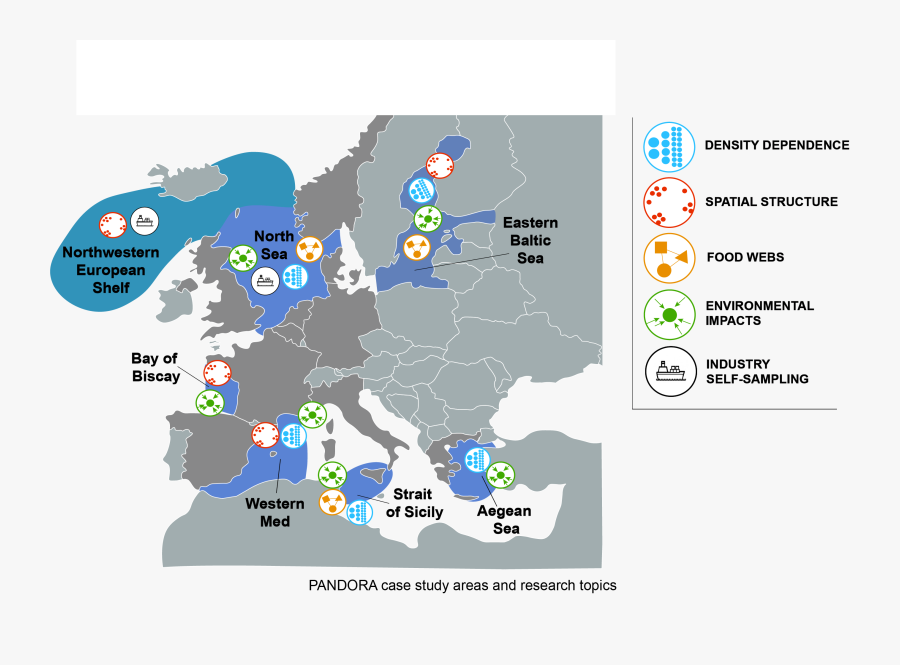 Northwestern European Shelf

North Sea

Eastern Baltic Sea

Bay of Biscay

Western Med

Strait of Sicily

Aegean Sea

DENSITY DEPENDENCE

SPATIAL STRUCTURE

FOOD WEBS

ENVIRONMENTAL IMPACTS

INDUSTRY SELF-SAMPLING

PANDORA case study areas and research topics